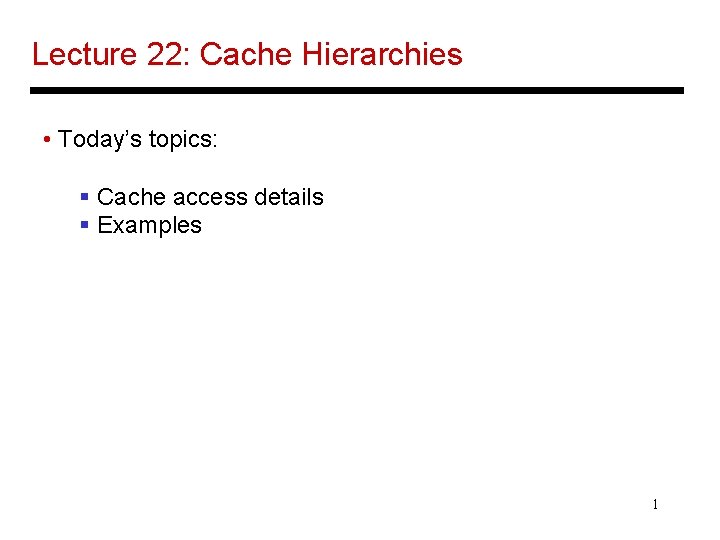 Lecture 22: Cache Hierarchies

• Today's topics:

▪ Cache access details
▪ Examples

1